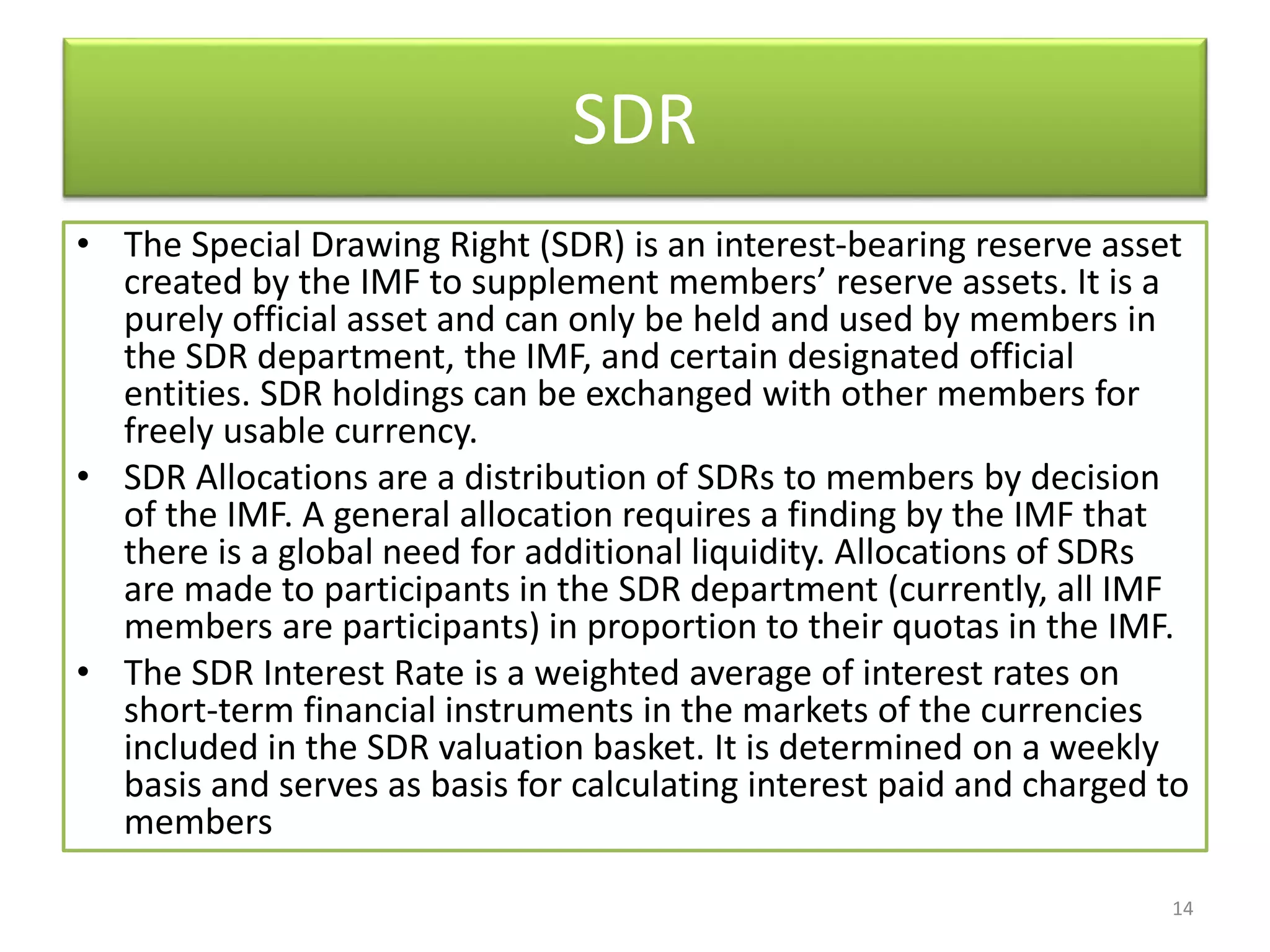 SDR

• The Special Drawing Right (SDR) is an interest-bearing reserve asset created by the IMF to supplement members' reserve assets. It is a purely official asset and can only be held and used by members in the SDR department, the IMF, and certain designated official entities. SDR holdings can be exchanged with other members for freely usable currency.

• SDR Allocations are a distribution of SDRs to members by decision of the IMF. A general allocation requires a finding by the IMF that there is a global need for additional liquidity. Allocations of SDRs are made to participants in the SDR department (currently, all IMF members are participants) in proportion to their quotas in the IMF.

• The SDR Interest Rate is a weighted average of interest rates on short-term financial instruments in the markets of the currencies included in the SDR valuation basket. It is determined on a weekly basis and serves as basis for calculating interest paid and charged to members

14